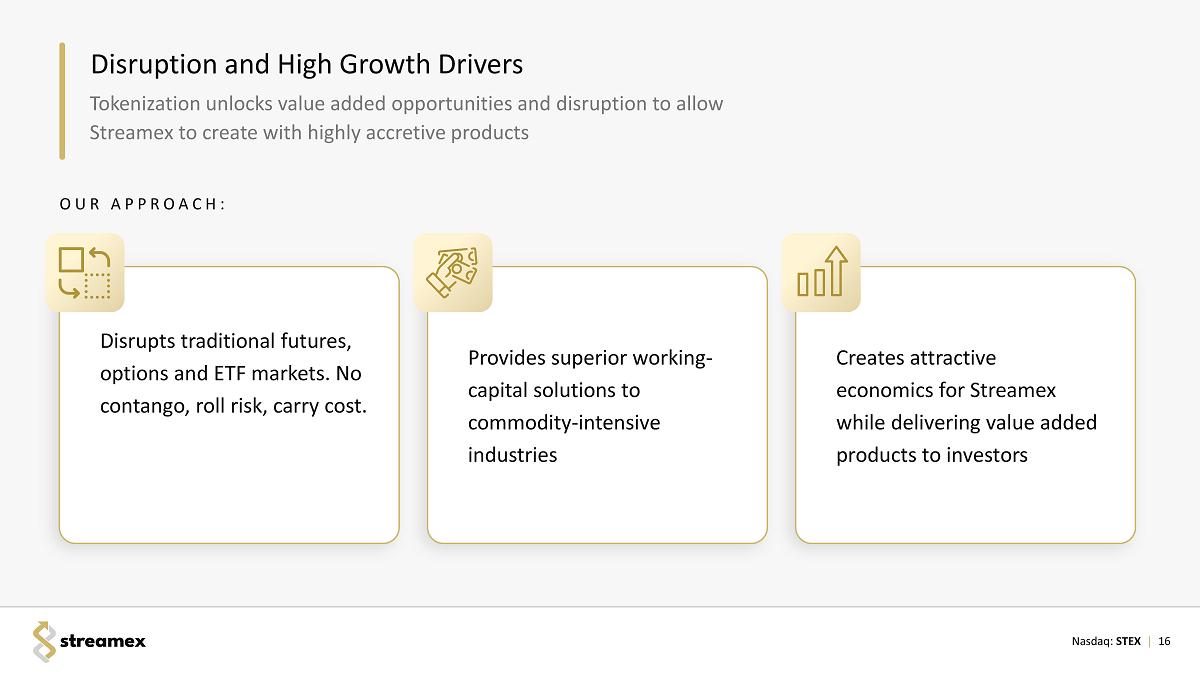 Disruption and High Growth Drivers

Tokenization unlocks value added opportunities and disruption to allow Streamex to create with highly accretive products

OUR APPROACH:

Disrupts traditional futures, options and ETF markets. No contango, roll risk, carry cost.

Provides superior working-capital solutions to commodity-intensive industries

Creates attractive economics for Streamex while delivering value added products to investors

streamex

Nasdaq: STEX | 16